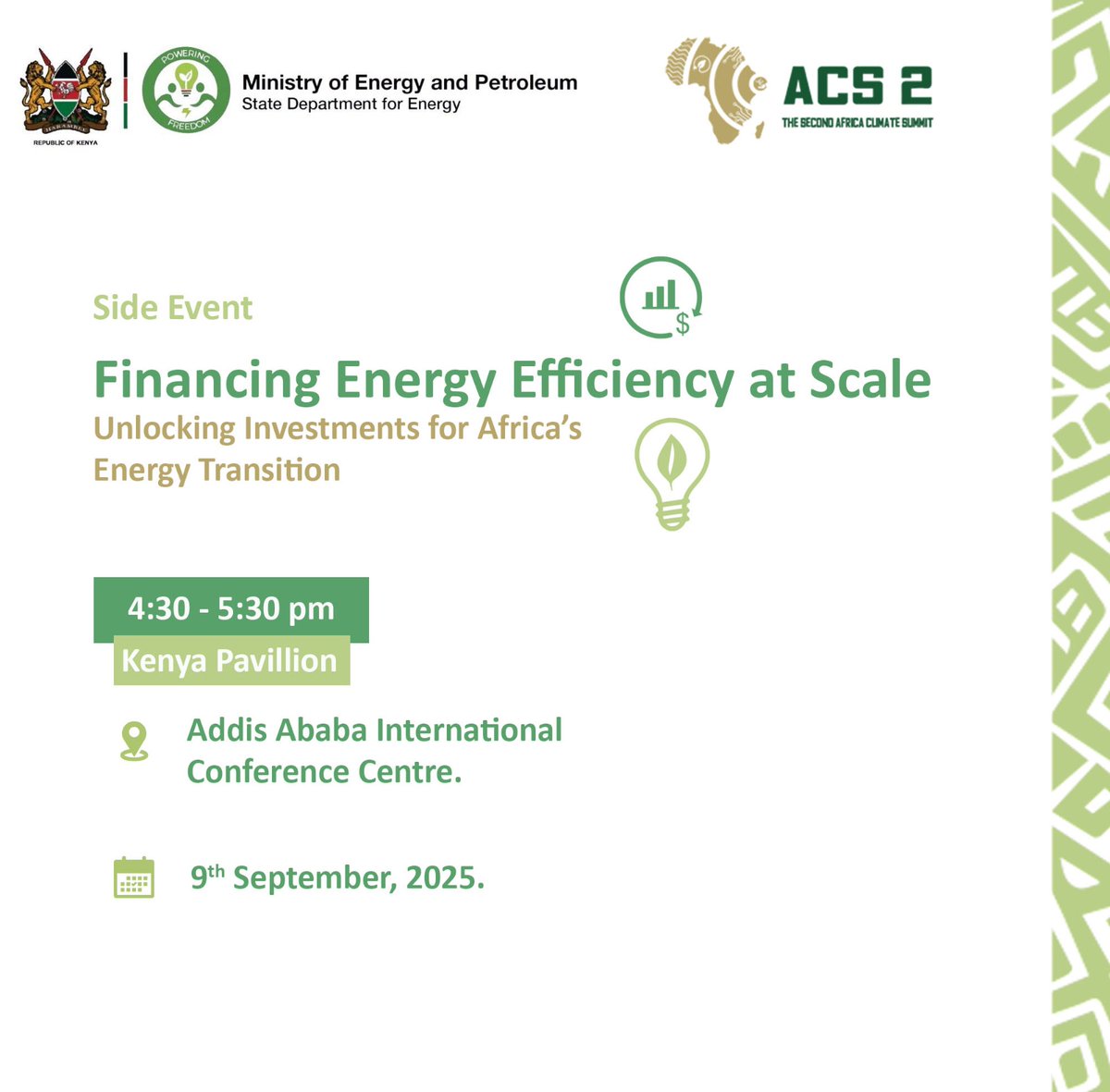 HARAMBEE
REPUBLIC OF KENYA

POWERING FREEDOM

Ministry of Energy and Petroleum
State Department for Energy

ACS 2
THE SECOND AFRICA CLIMATE SUMMIT

Side Event

Financing Energy Efficiency at Scale

Unlocking Investments for Africa's Energy Transition

4:30 - 5:30 pm

Kenya Pavillion

Addis Ababa International Conference Centre.

9th September, 2025.